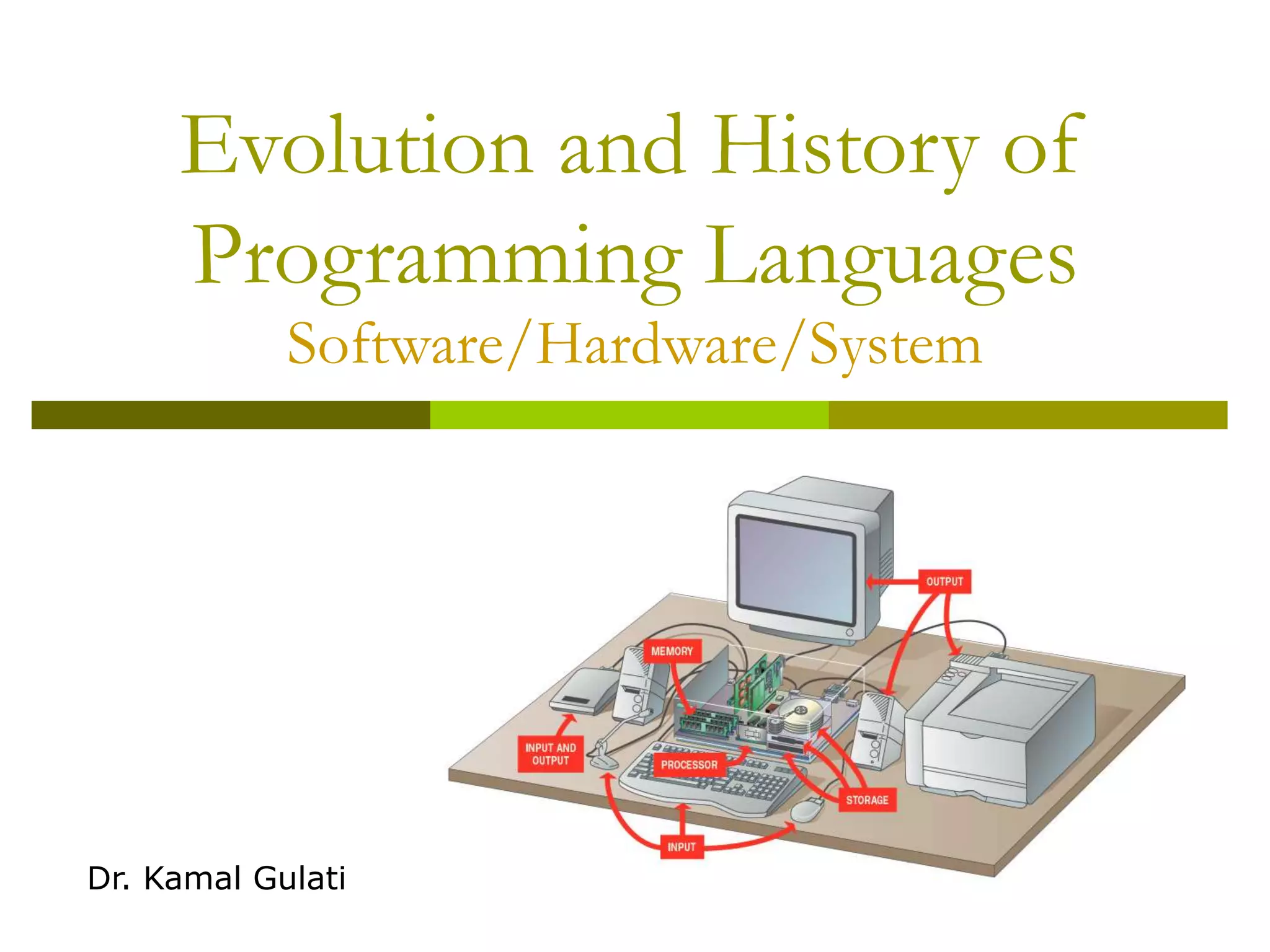 Evolution and History of Programming Languages
Software/Hardware/System

OUTPUT

MEMORY

INPUT AND OUTPUT

PROCESSOR

STORAGE

INPUT

Dr. Kamal Gulati